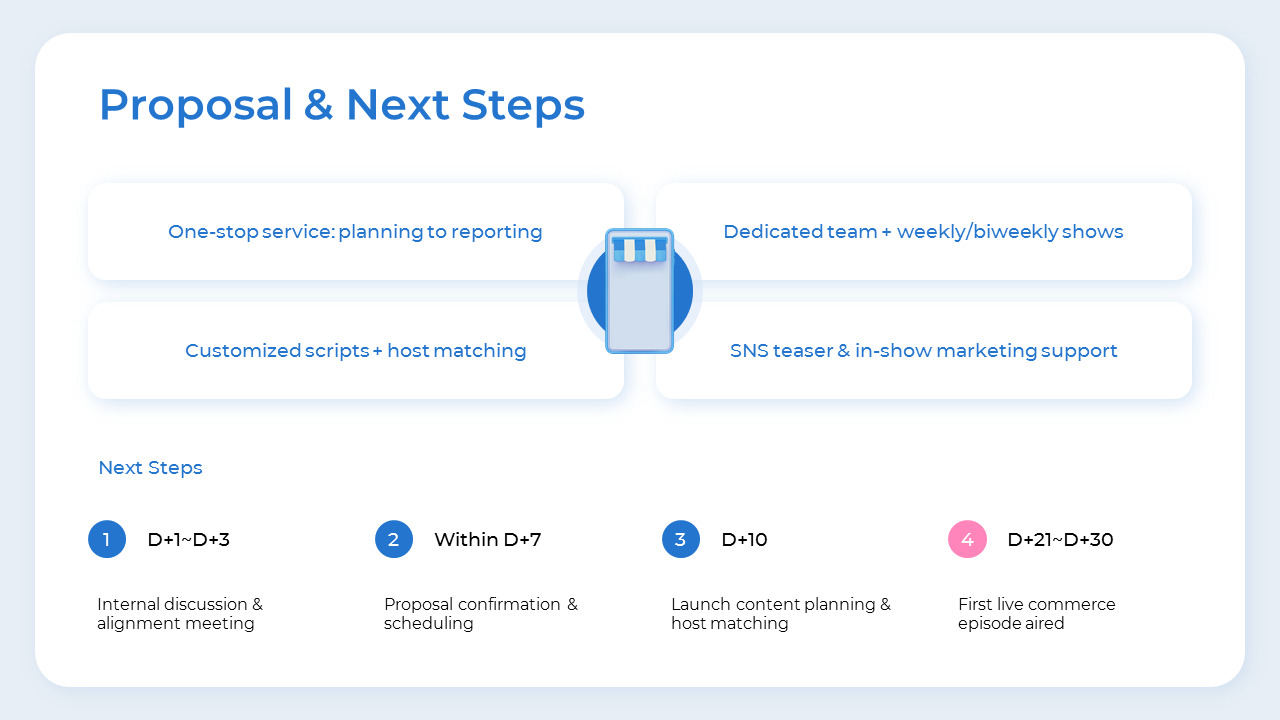 Proposal & Next Steps

One-stop service: planning to reporting

Dedicated team + weekly/biweekly shows

Customized scripts + host matching

SNS teaser & in-show marketing support

Next Steps

1 D+1~D+3

Internal discussion & alignment meeting

2 Within D+7

Proposal confirmation & scheduling

3 D+10

Launch content planning & host matching

4 D+21~D+30

First live commerce episode aired